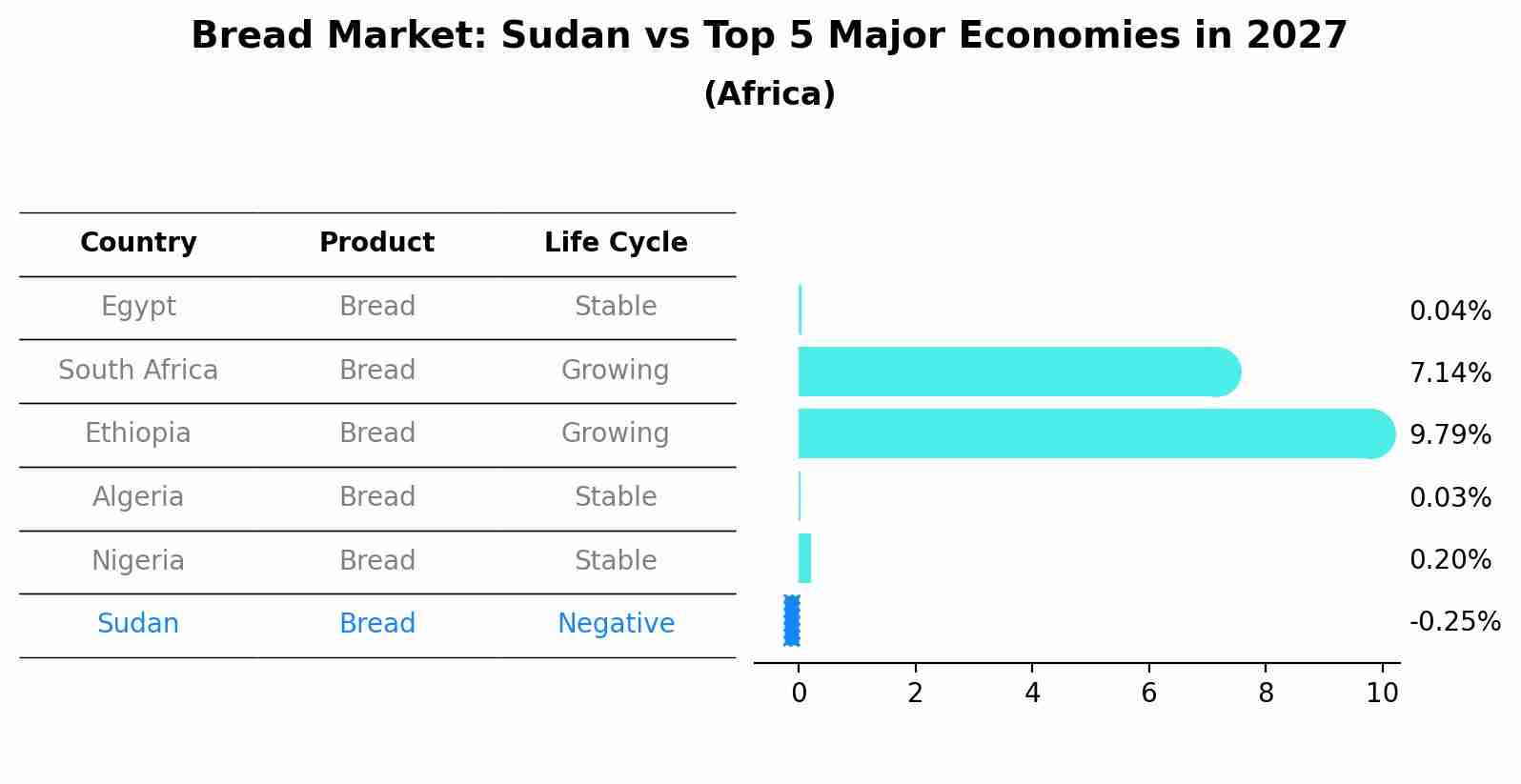 Bread Market: Sudan vs Top 5 Major Economies in 2027
(Africa)

| Country | Product | Life Cycle |
|---|---|---|
| Egypt | Bread | Stable |
| South Africa | Bread | Growing |
| Ethiopia | Bread | Growing |
| Algeria | Bread | Stable |
| Nigeria | Bread | Stable |
| Sudan | Bread | Negative |

0.04%
7.14%
9.79%
0.03%
0.20%
-0.25%

0 2 4 6 8 10